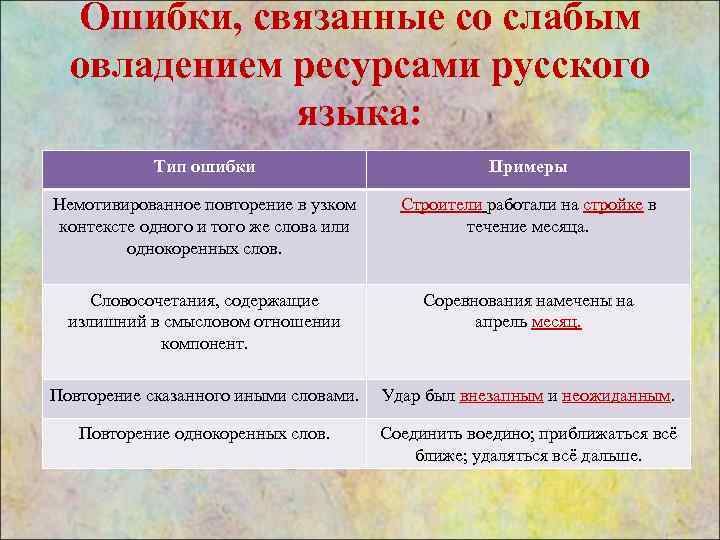 Ошибки, связанные со слабым овладением ресурсами русского языка:

| Тип ошибки | Примеры |
|---|---|
| Немотивированное повторение в узком контексте одного и того же слова или однокоренных слов. | Строители работали на стройке в течение месяца. |
| Словосочетания, содержащие излишний в смысловом отношении компонент. | Соревнования намечены на апрель месяц. |
| Повторение сказанного иными словами. | Удар был внезапным и неожиданным. |
| Повторение однокоренных слов. | Соединить воедино; приближаться всё ближе; удаляться всё дальше. |